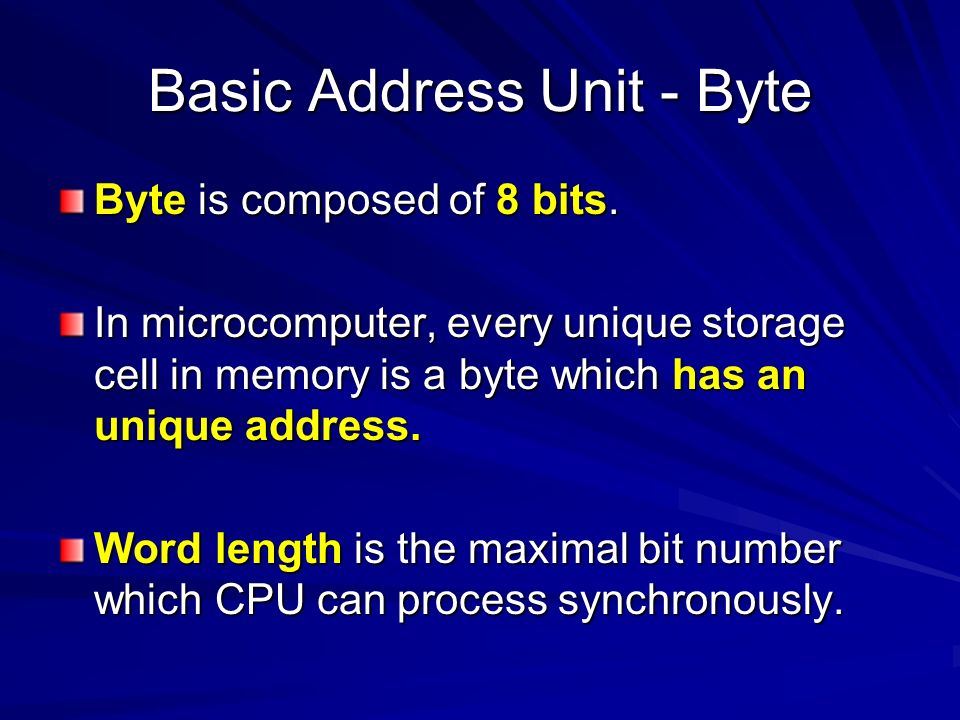 Basic Address Unit - Byte

Byte is composed of 8 bits.

In microcomputer, every unique storage cell in memory is a byte which has an unique address.

Word length is the maximal bit number which CPU can process synchronously.